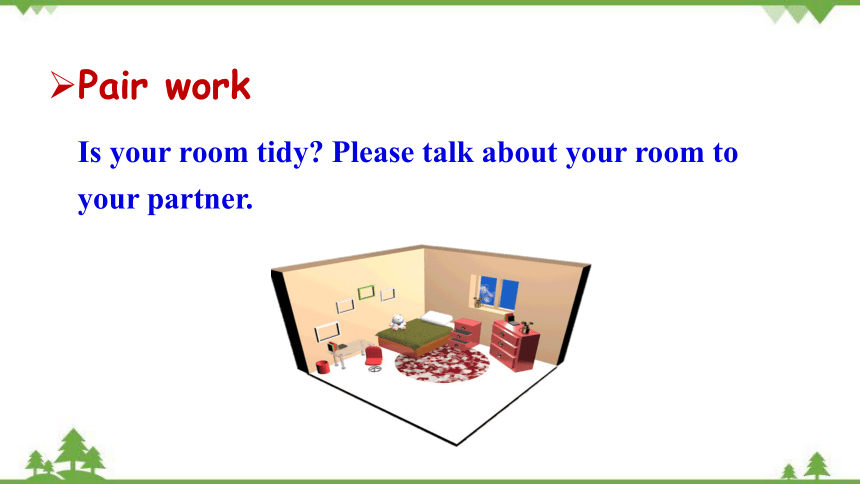 ➢Pair work

Is your room tidy? Please talk about your room to your partner.